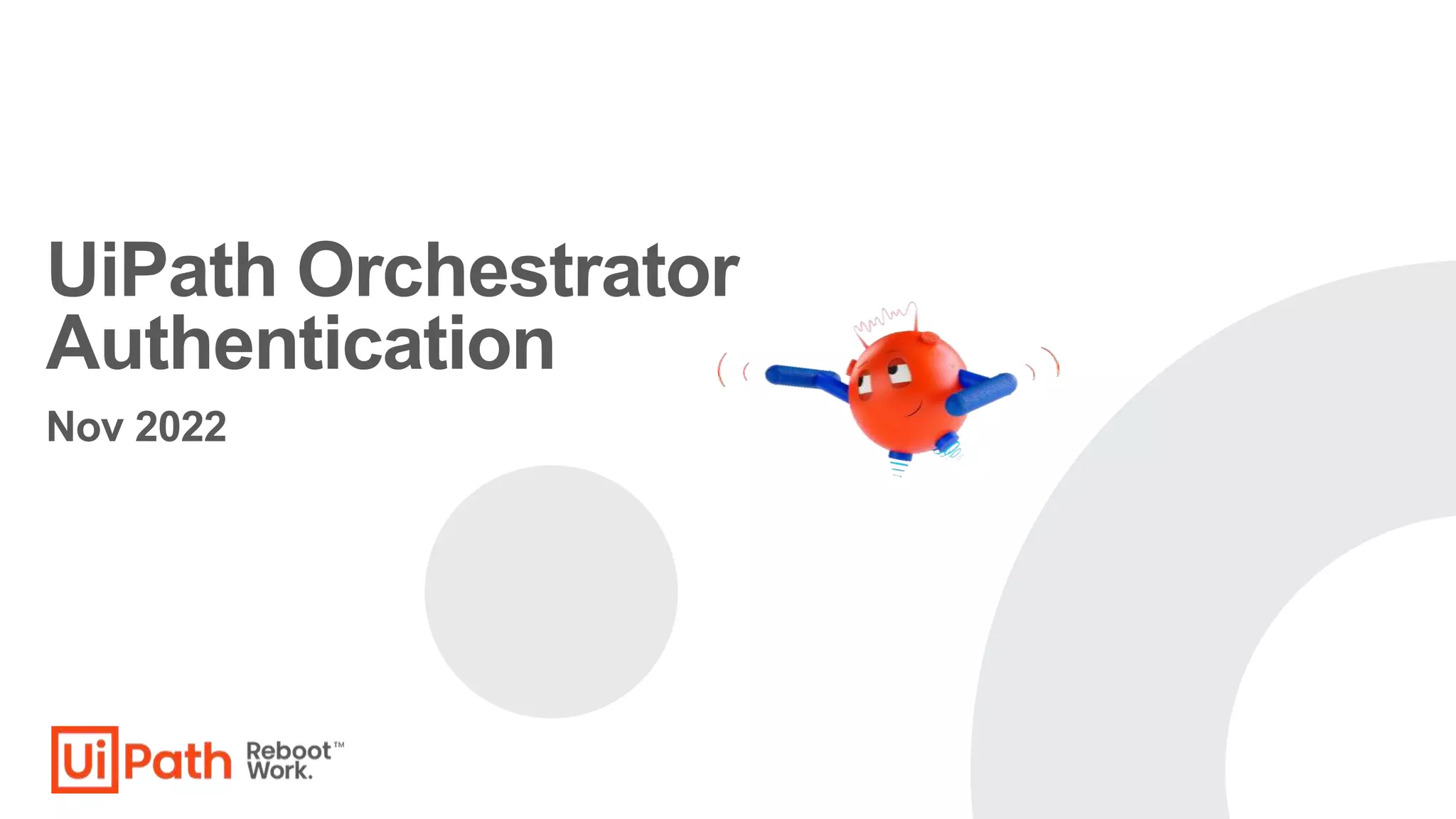 UiPath Orchestrator Authentication

Nov 2022

UiPath Reboot™ Work.